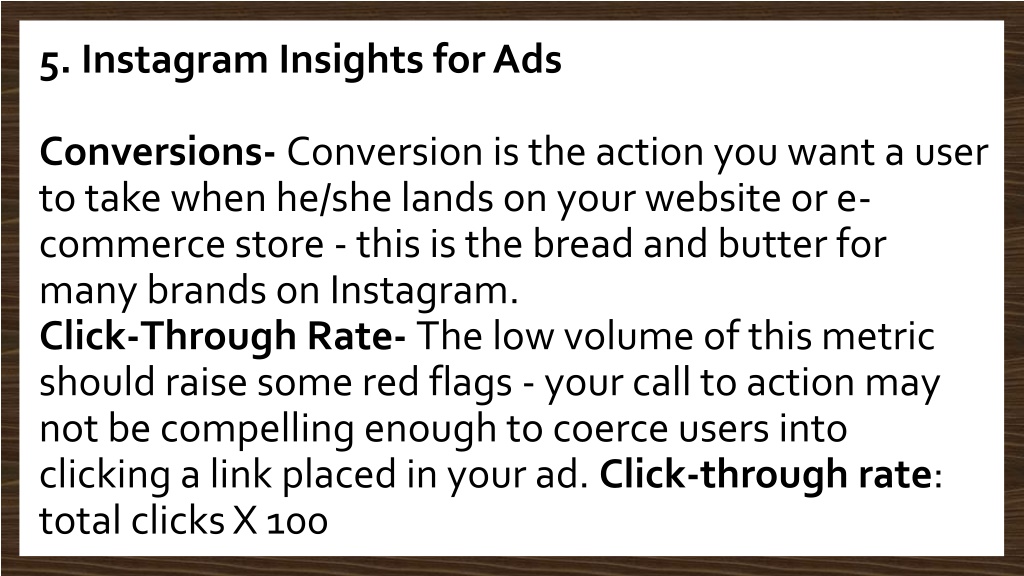 5. Instagram Insights for Ads

Conversions- Conversion is the action you want a user to take when he/she lands on your website or e-commerce store - this is the bread and butter for many brands on Instagram.
Click-Through Rate- The low volume of this metric should raise some red flags - your call to action may not be compelling enough to coerce users into clicking a link placed in your ad. Click-through rate: total clicks X 100